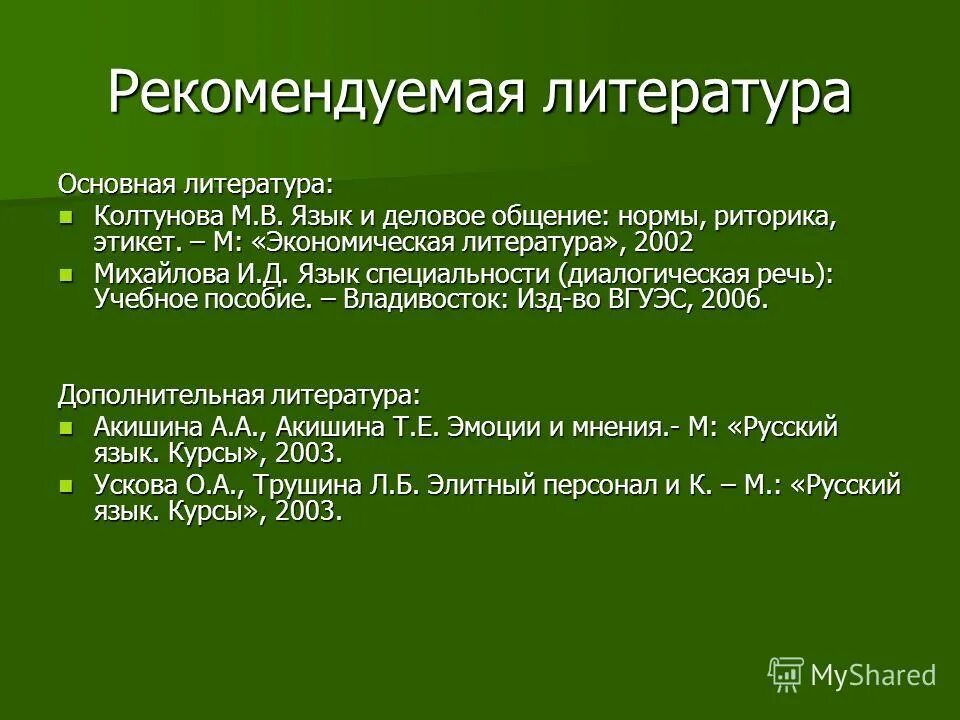 Рекомендуемая литература

Основная литература:

- Колтунова М.В. Язык и деловое общение: нормы, риторика, этикет. – М: «Экономическая литература», 2002
- Михайлова И.Д. Язык специальности (диалогическая речь): Учебное пособие. – Владивосток: Изд-во ВГУЭС, 2006.

Дополнительная литература:

- Акишина А.А., Акишина Т.Е. Эмоции и мнения.- М: «Русский язык. Курсы», 2003.
- Ускова О.А., Трушина Л.Б. Элитный персонал и К. – М.: «Русский язык. Курсы», 2003.

MyShared